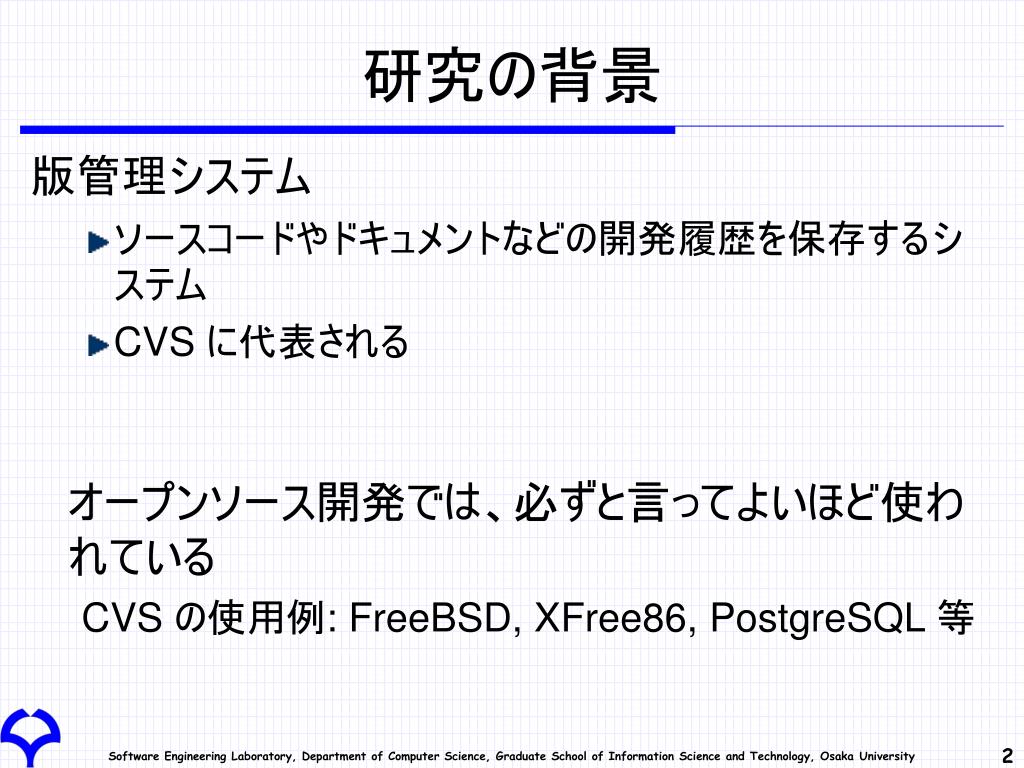 研究の背景

版管理システム

ソースコードやドキュメントなどの開発履歴を保存するシステム

CVS に代表される

オープンソース開発では、必ずと言ってよいほど使われている

CVS の使用例: FreeBSD, XFree86, PostgreSQL 等

Software Engineering Laboratory, Department of Computer Science, Graduate School of Information Science and Technology, Osaka University

2